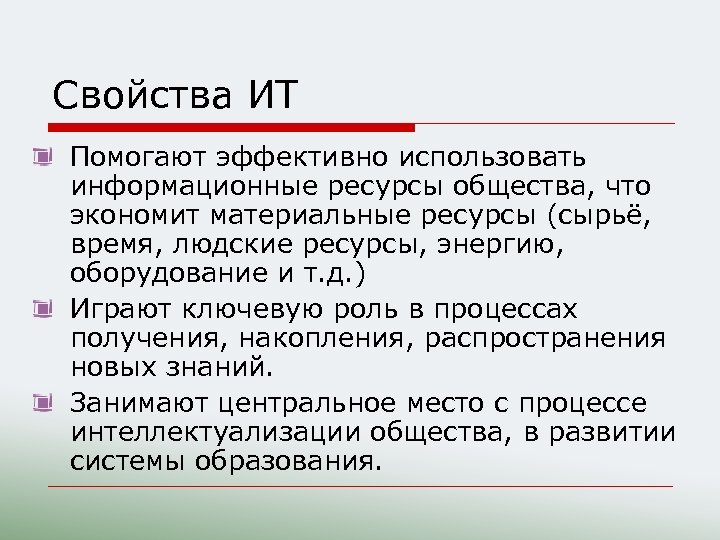 Свойства ИТ

Помогают эффективно использовать информационные ресурсы общества, что экономит материальные ресурсы (сырьё, время, людские ресурсы, энергию, оборудование и т.д.)

Играют ключевую роль в процессах получения, накопления, распространения новых знаний.

Занимают центральное место с процессе интеллектуализации общества, в развитии системы образования.